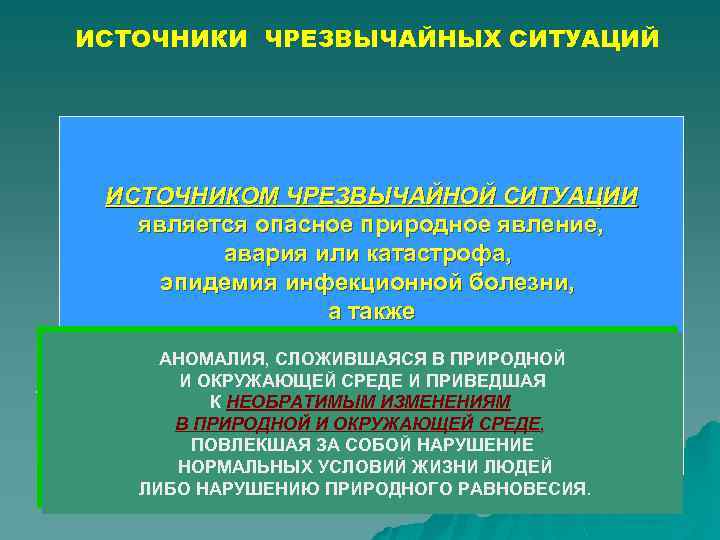 ИСТОЧНИКИ ЧРЕЗВЫЧАЙНЫХ СИТУАЦИЙ

ИСТОЧНИКОМ ЧРЕЗВЫЧАЙНОЙ СИТУАЦИИ является опасное природное явление, авария или катастрофа, эпидемия инфекционной болезни, а также

АНОМАЛИЯ, СЛОЖИВШАЯСЯ В ПРИРОДНОЙ И ОКРУЖАЮЩЕЙ СРЕДЕ И ПРИВЕДШАЯ К НЕОБРАТИМЫМ ИЗМЕНЕНИЯМ В ПРИРОДНОЙ И ОКРУЖАЮЩЕЙ СРЕДЕ, ПОВЛЕКШАЯ ЗА СОБОЙ НАРУШЕНИЕ НОРМАЛЬНЫХ УСЛОВИЙ ЖИЗНИ ЛЮДЕЙ ЛИБО НАРУШЕНИЮ ПРИРОДНОГО РАВНОВЕСИЯ.